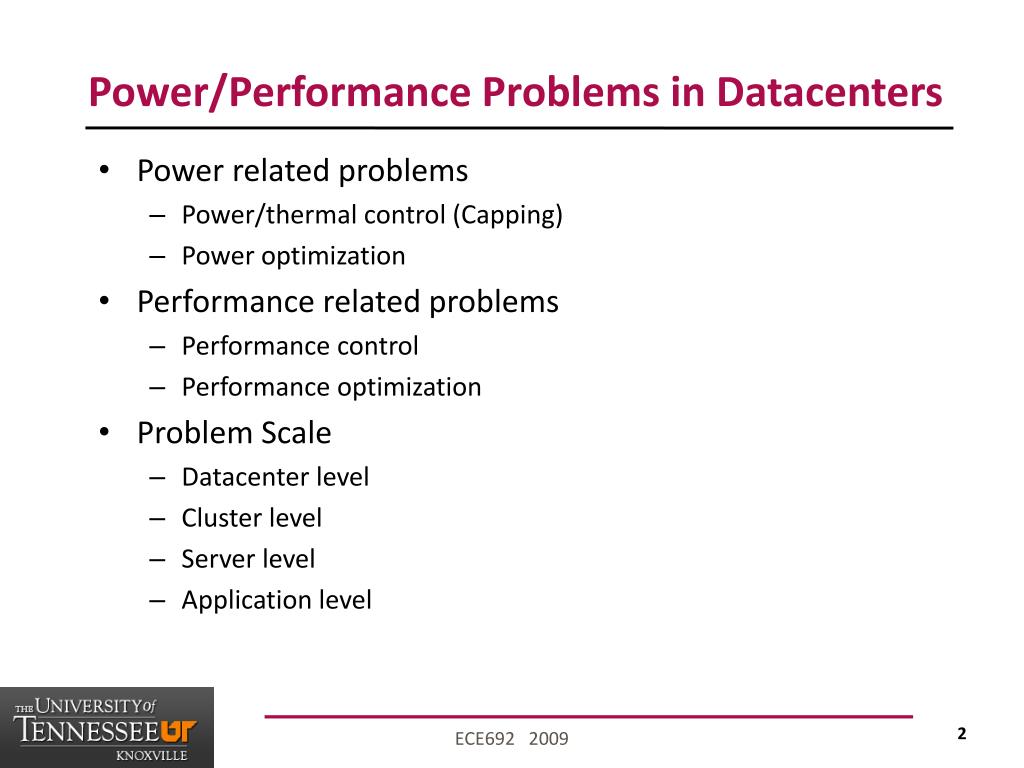 Power/Performance Problems in Datacenters

• Power related problems
– Power/thermal control (Capping)
– Power optimization
• Performance related problems
– Performance control
– Performance optimization
• Problem Scale
– Datacenter level
– Cluster level
– Server level
– Application level

THE UNIVERSITY of TENNESSEE UT KNOXVILLE

ECE692 2009

2